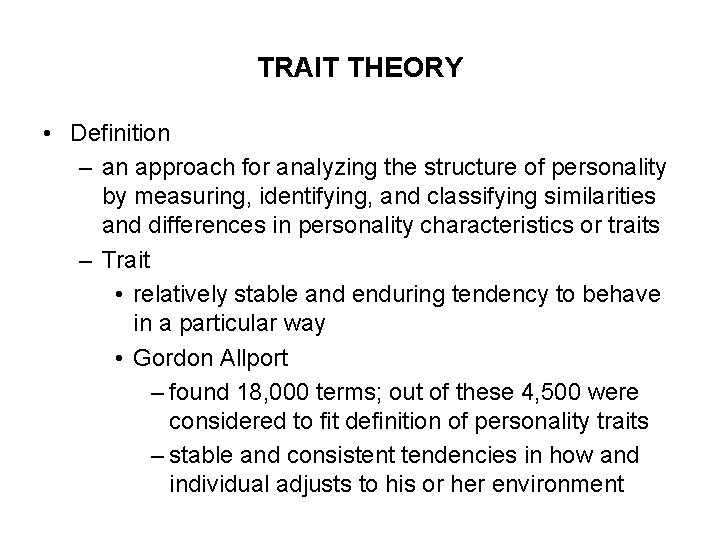 TRAIT THEORY

• Definition
– an approach for analyzing the structure of personality by measuring, identifying, and classifying similarities and differences in personality characteristics or traits
– Trait
• relatively stable and enduring tendency to behave in a particular way
• Gordon Allport
– found 18,000 terms; out of these 4,500 were considered to fit definition of personality traits
– stable and consistent tendencies in how and individual adjusts to his or her environment